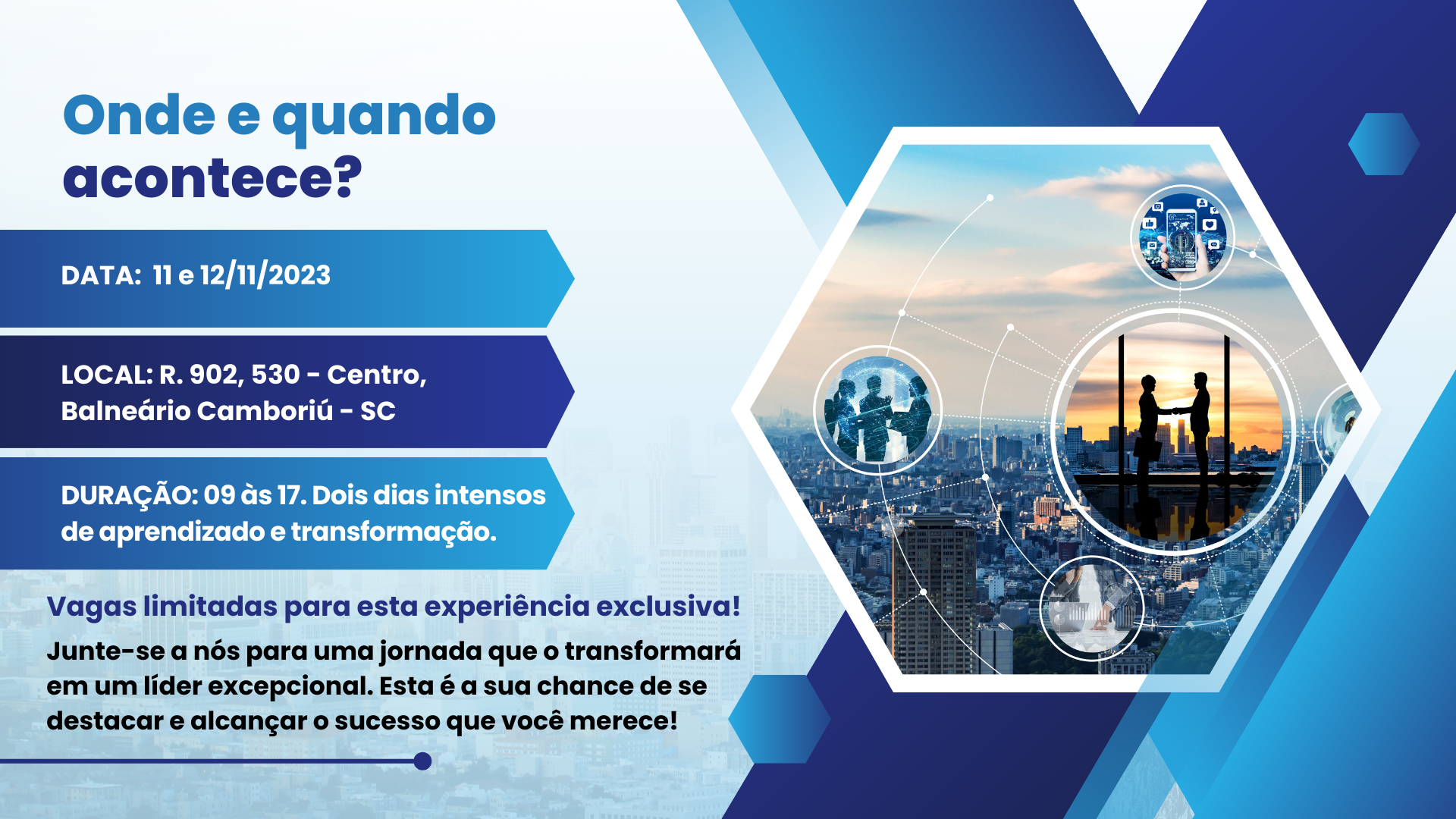 Onde e quando acontece?

DATA: 11 e 12/11/2023

LOCAL: R. 902, 530 - Centro, Balneário Camboriú - SC

DURAÇÃO: 09 às 17. Dois dias intensos de aprendizado e transformação.

Vagas limitadas para esta experiência exclusiva!

Junte-se a nós para uma jornada que o transformará em um líder excepcional. Esta é a sua chance de se destacar e alcançar o sucesso que você merece!